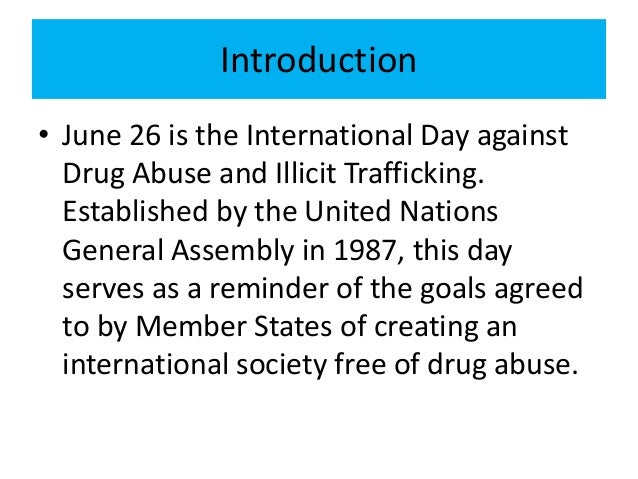 Introduction

• June 26 is the International Day against Drug Abuse and Illicit Trafficking. Established by the United Nations General Assembly in 1987, this day serves as a reminder of the goals agreed to by Member States of creating an international society free of drug abuse.